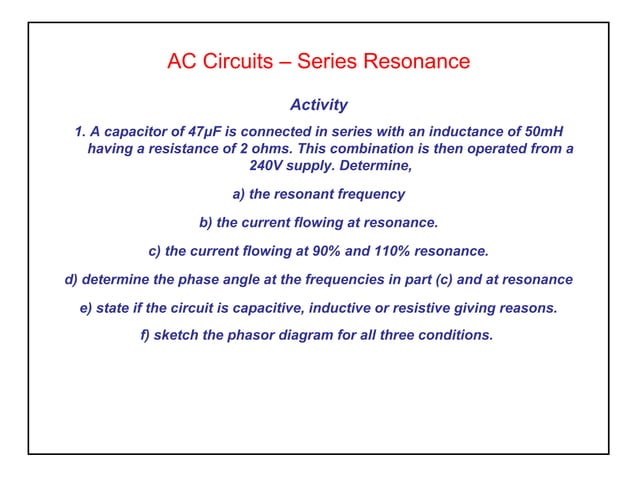 AC Circuits – Series Resonance

Activity

1. A capacitor of 47μF is connected in series with an inductance of 50mH having a resistance of 2 ohms. This combination is then operated from a 240V supply. Determine,

a) the resonant frequency

b) the current flowing at resonance.

c) the current flowing at 90% and 110% resonance.

d) determine the phase angle at the frequencies in part (c) and at resonance

e) state if the circuit is capacitive, inductive or resistive giving reasons.

f) sketch the phasor diagram for all three conditions.